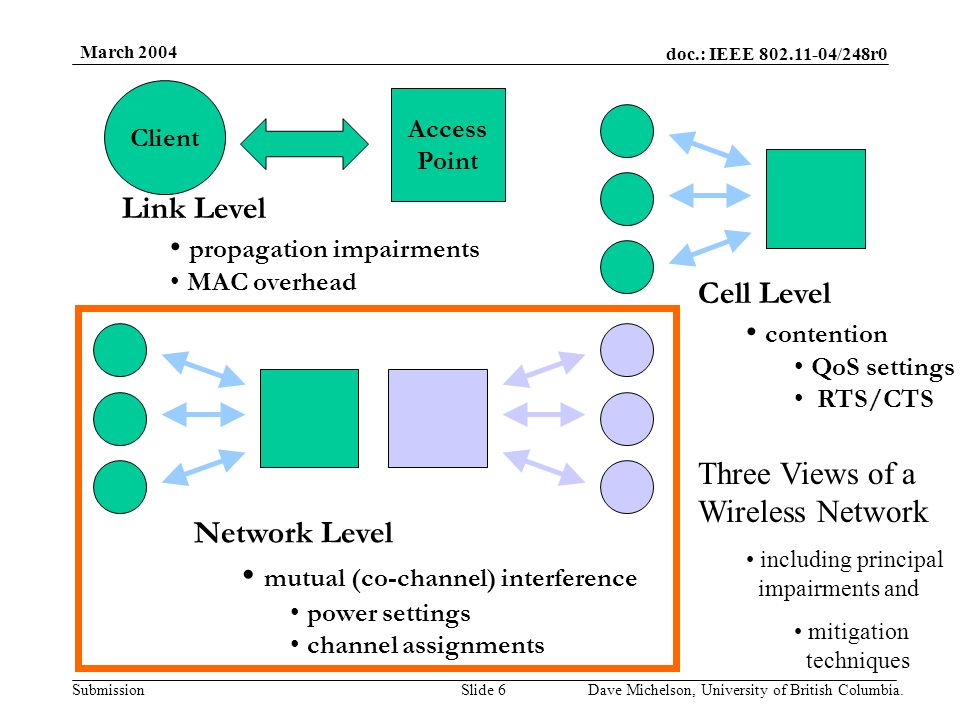 March 2004

doc.: IEEE 802.11-04/248r0

Client

Access Point

Link Level

• propagation impairments
• MAC overhead

Cell Level

• contention
• QoS settings
• RTS/CTS

Network Level

• mutual (co-channel) interference
• power settings
• channel assignments

Three Views of a Wireless Network

• including principal impairments and

• mitigation techniques

Submission

Slide 6

Dave Michelson, University of British Columbia.